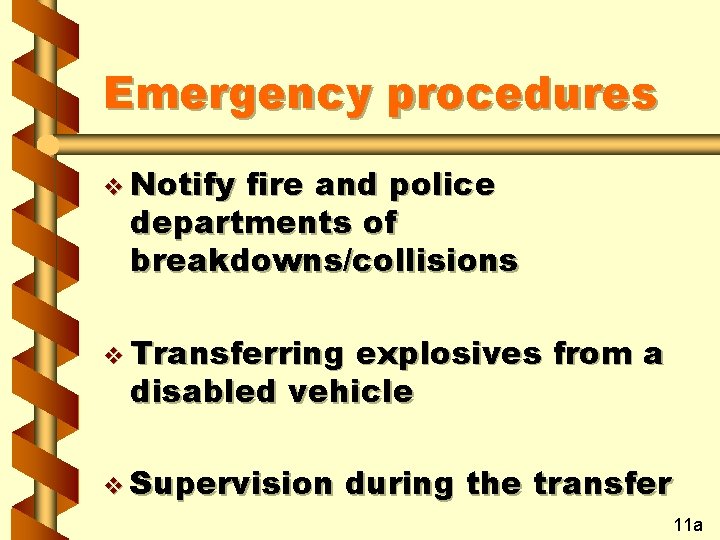 Emergency procedures

❖ Notify fire and police departments of breakdowns/collisions

❖ Transferring explosives from a disabled vehicle

❖ Supervision during the transfer

11a